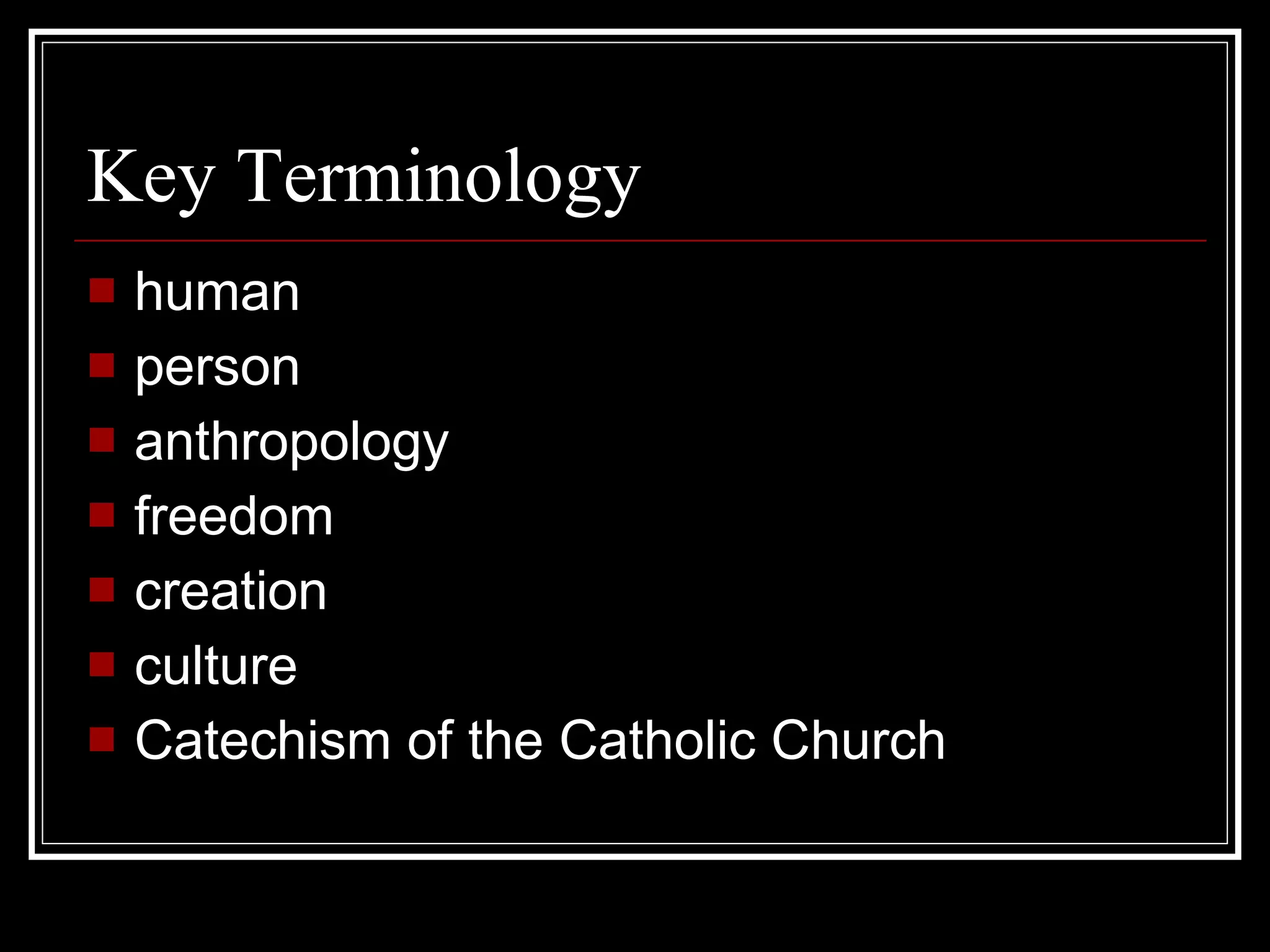 Key Terminology

- human
- person
- anthropology
- freedom
- creation
- culture
- Catechism of the Catholic Church